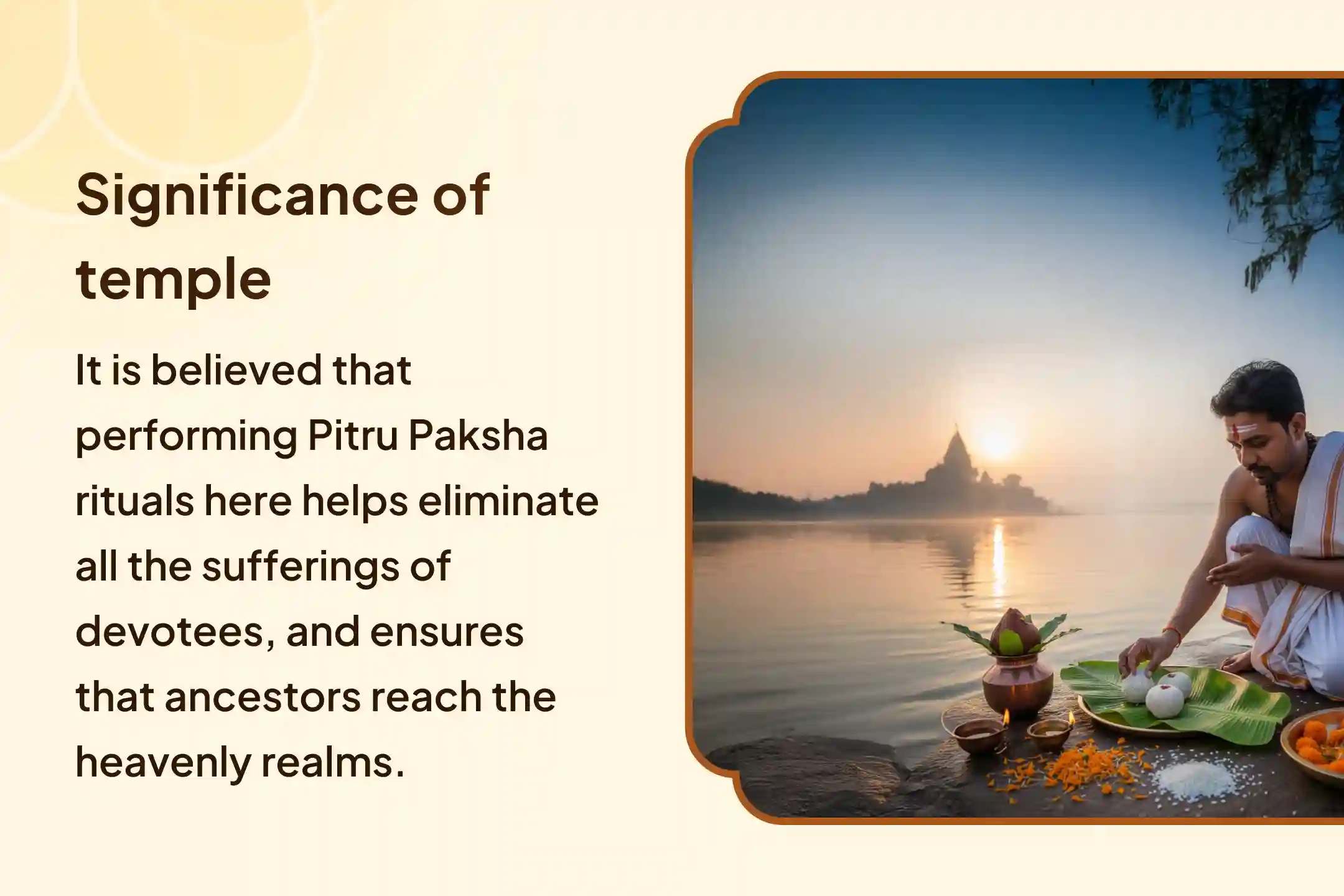 Significance of temple

It is believed that performing Pitru Paksha rituals here helps eliminate all the sufferings of devotees, and ensures that ancestors reach the heavenly realms.